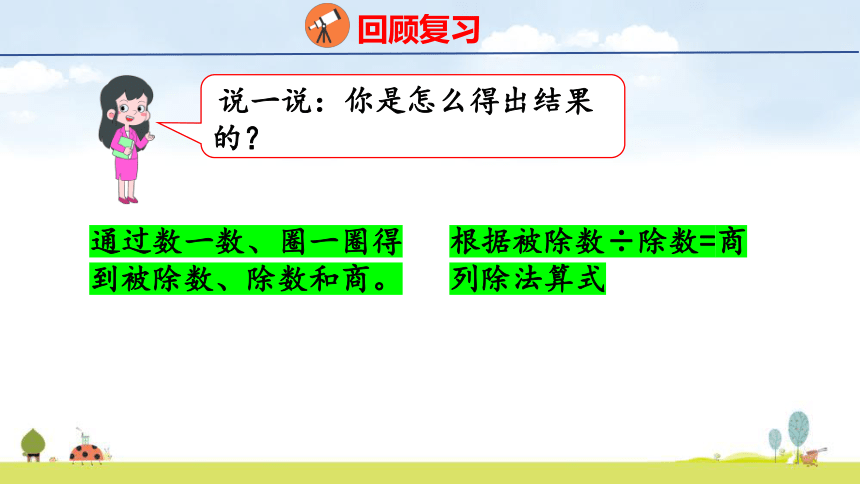 回顾复习

说一说：你是怎么得出结果的？

通过数一数、圈一圈得到被除数、除数和商。

根据被除数÷除数=商列除法算式